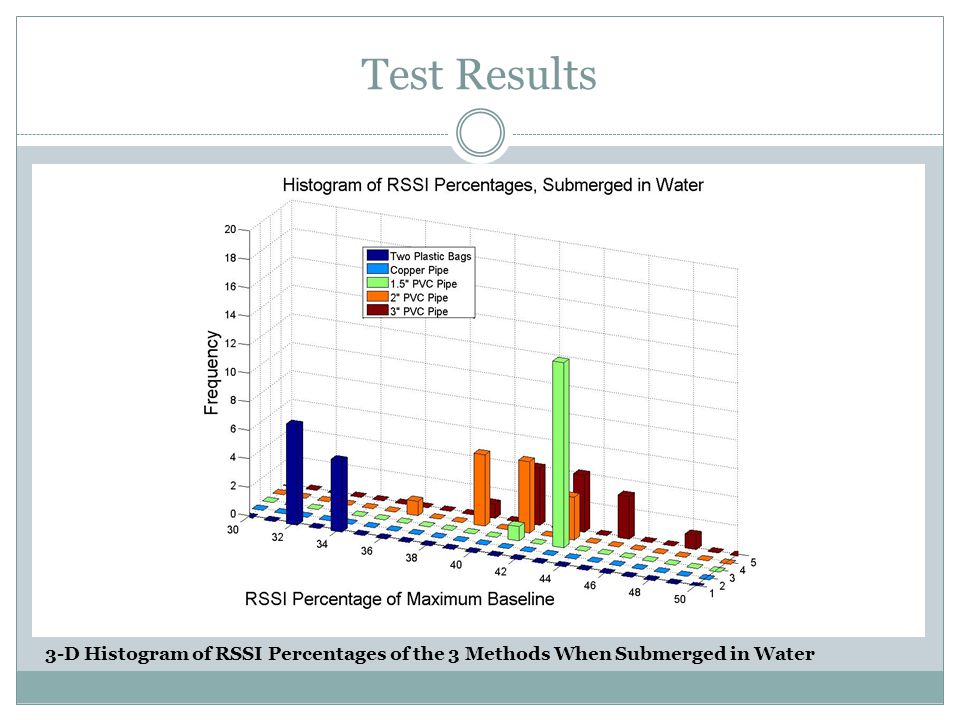 Test Results

Histogram of RSSI Percentages, Submerged in Water

Two Plastic Bags
Copper Pipe
1.5" PVC Pipe
2" PVC Pipe
3" PVC Pipe

Frequency

20
18
16
14
12
10
8
6
4
2
0

30
32
34
36
38
40
42
44
46
48
50

1
2
3
4
5

RSSI Percentage of Maximum Baseline

3-D Histogram of RSSI Percentages of the 3 Methods When Submerged in Water